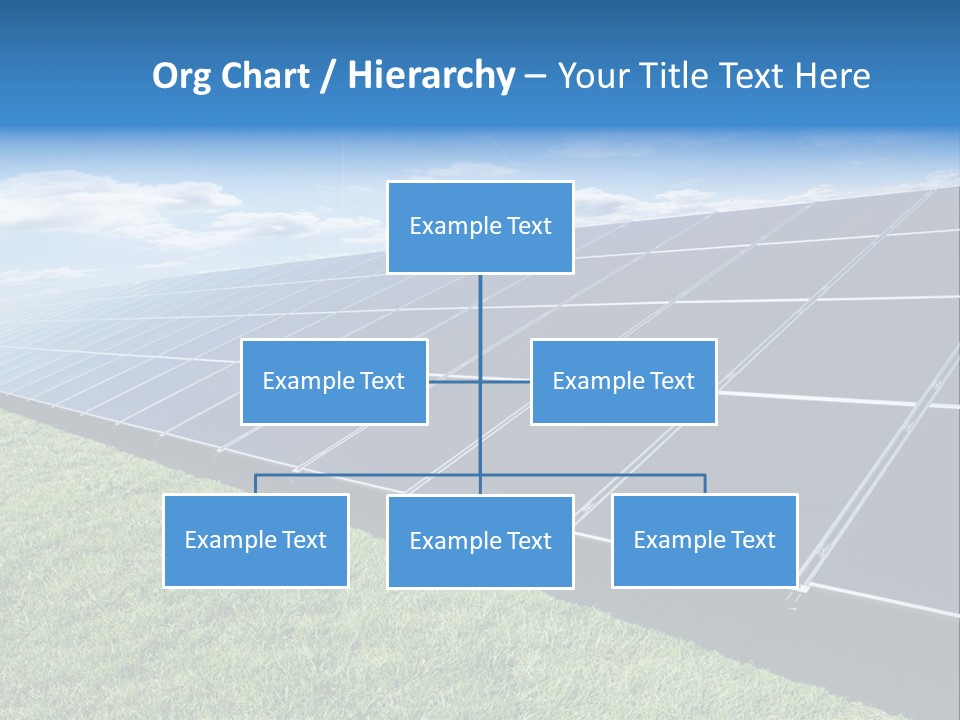 Org Chart / Hierarchy – Your Title Text Here

Example Text

Example Text

Example Text

Example Text

Example Text

Example Text